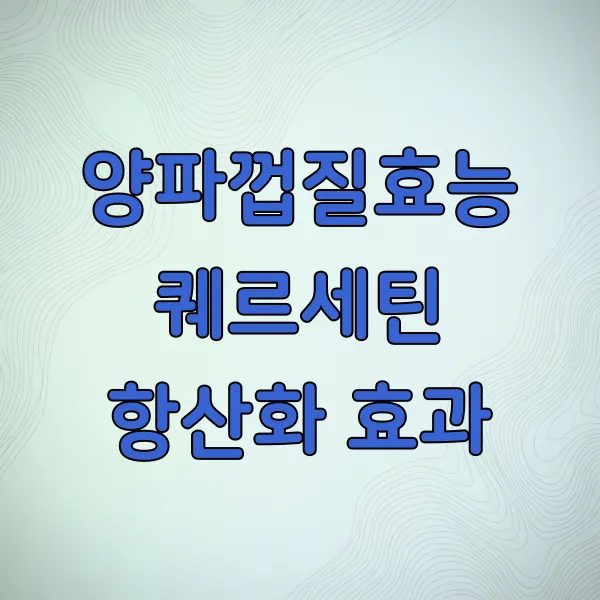 양파껍질효능
퀘르세틴
항산화 효과